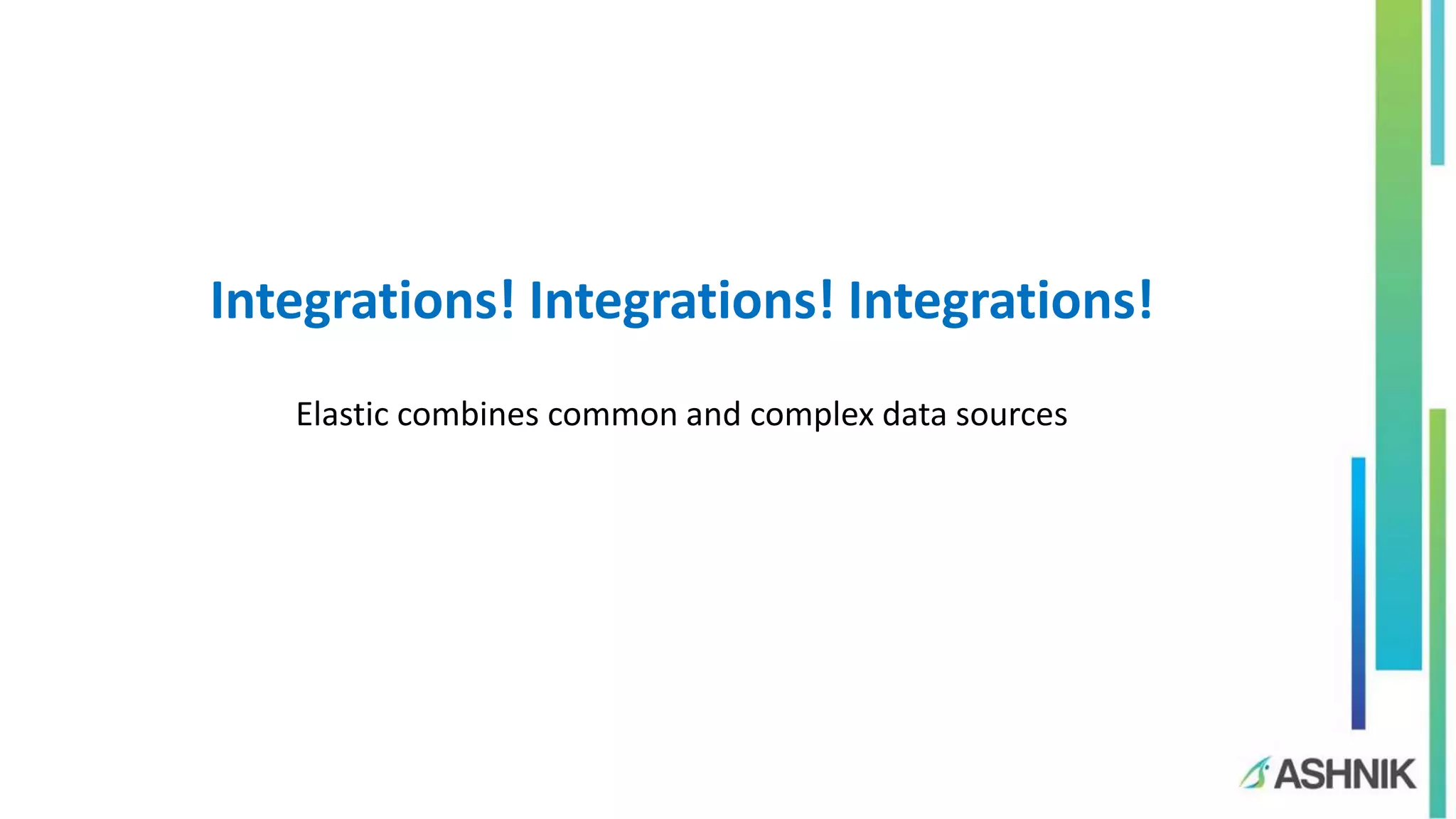 Integrations! Integrations! Integrations!

Elastic combines common and complex data sources

ASHNIK